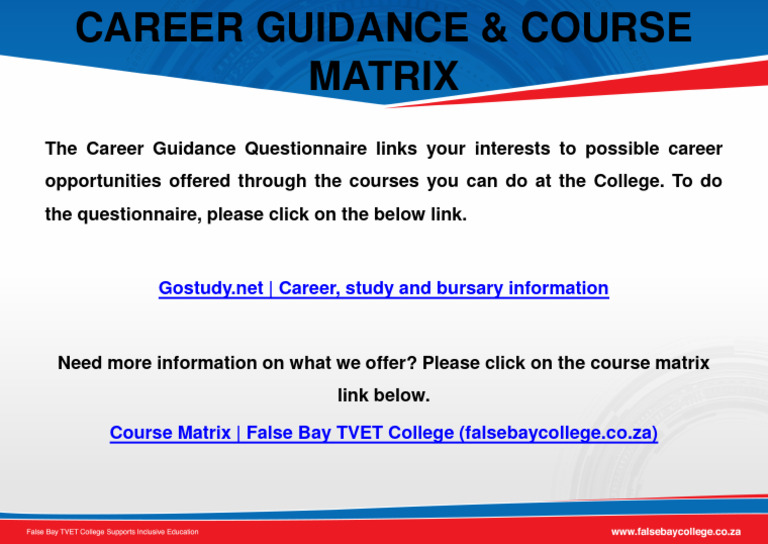 CAREER GUIDANCE & COURSE MATRIX

The Career Guidance Questionnaire links your interests to possible career opportunities offered through the courses you can do at the College. To do the questionnaire, please click on the below link.

Gostudy.net | Career, study and bursary information

Need more information on what we offer? Please click on the course matrix link below.

Course Matrix | False Bay TVET College (falsebaycollege.co.za)

False Bay TVET College Supports Inclusive Education

www.falsebaycollege.co.za